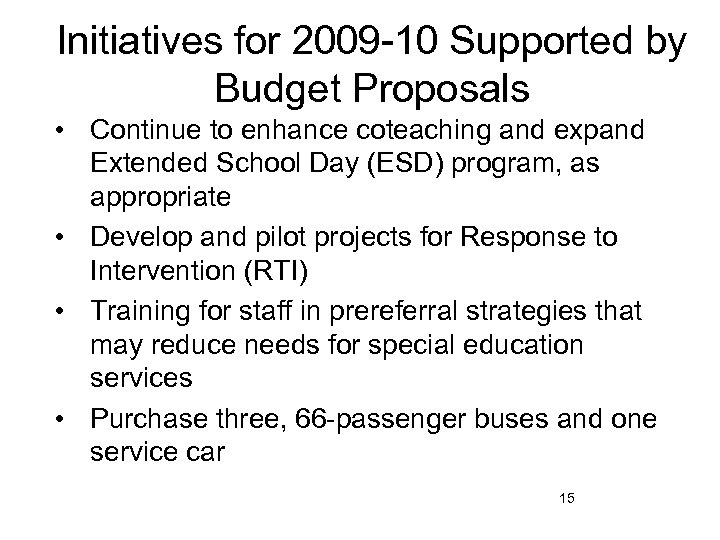 Initiatives for 2009-10 Supported by Budget Proposals

• Continue to enhance coteaching and expand Extended School Day (ESD) program, as appropriate
• Develop and pilot projects for Response to Intervention (RTI)
• Training for staff in prereferral strategies that may reduce needs for special education services
• Purchase three, 66-passenger buses and one service car

15